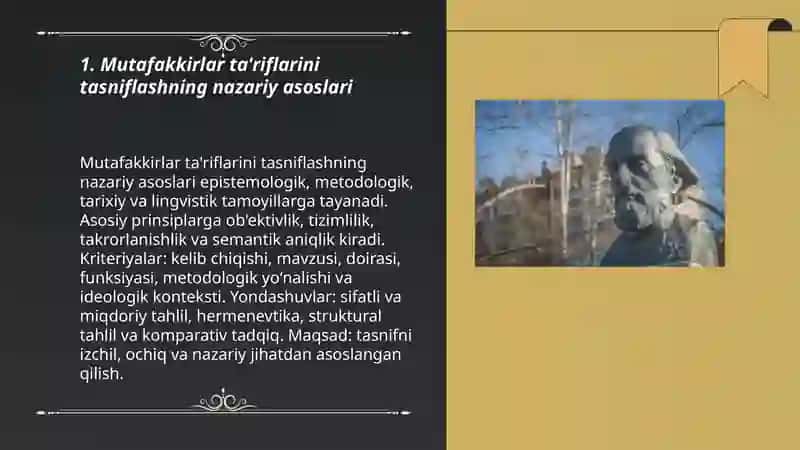 1. Mutafakkirlar ta'riflarini tasniflashning nazariy asoslari

Mutafakkirlar ta'riflarini tasniflashning nazariy asoslari epistemologik, metodologik, tarixiy va lingvistik tamoyillarga tayanadi. Asosiy prinsiplarga ob'ektivlik, tizimlilik, takrorlanishlik va semantik aniqlik kiradi. Kriteriyalar: kelib chiqishi, mavzusi, doirasi, funksiyasi, metodologik yo'nalishi va ideologik konteksti. Yondashuvlar: sifatli va miqdoriy tahlil, hermenevtika, struktural tahlil va komparativ tadqiq. Maqsad: tasnifni izchil, ochiq va nazariy jihatdan asoslangan qilish.